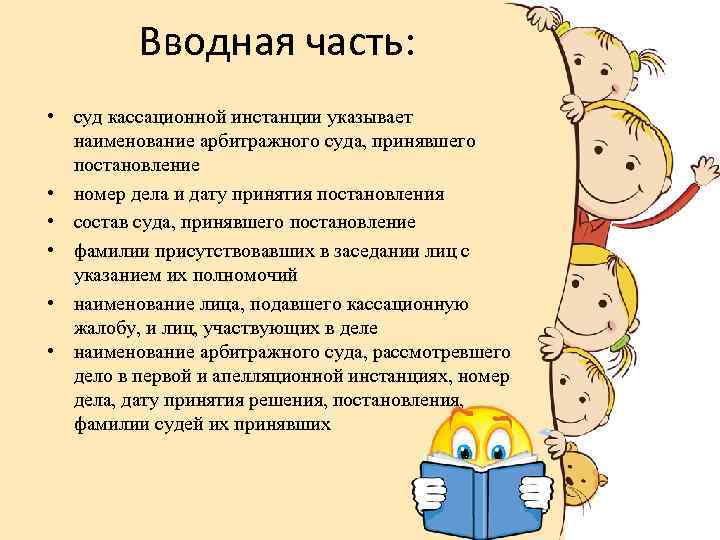 Вводная часть:

• суд кассационной инстанции указывает наименование арбитражного суда, принявшего постановление
• номер дела и дату принятия постановления
• состав суда, принявшего постановление
• фамилии присутствовавших в заседании лиц с указанием их полномочий
• наименование лица, подавшего кассационную жалобу, и лиц, участвующих в деле
• наименование арбитражного суда, рассмотревшего дело в первой и апелляционной инстанциях, номер дела, дату принятия решения, постановления, фамилии судей их принявших